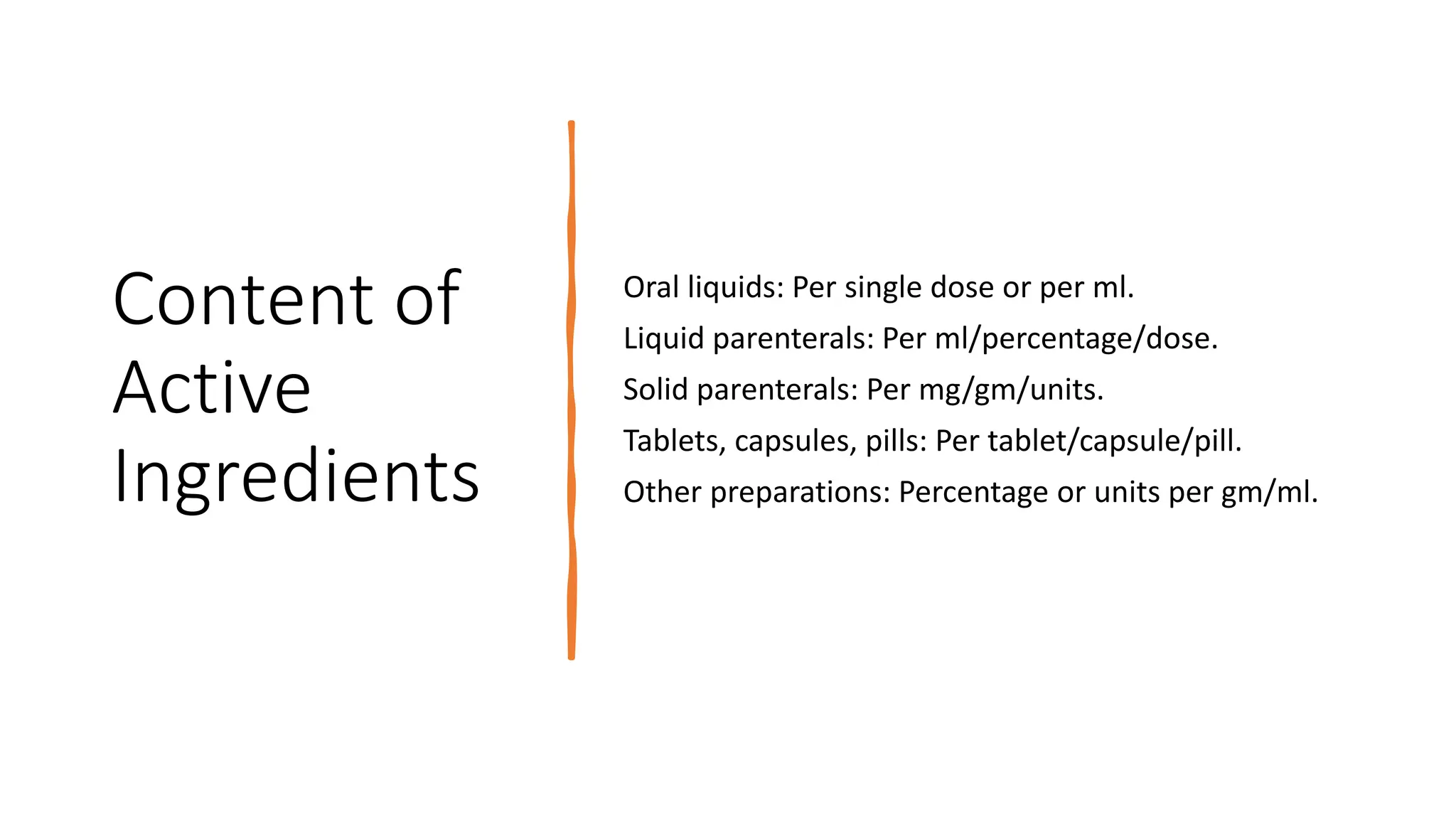 Content of Active Ingredients

Oral liquids: Per single dose or per ml.

Liquid parenterals: Per ml/percentage/dose.

Solid parenterals: Per mg/gm/units.

Tablets, capsules, pills: Per tablet/capsule/pill.

Other preparations: Percentage or units per gm/ml.